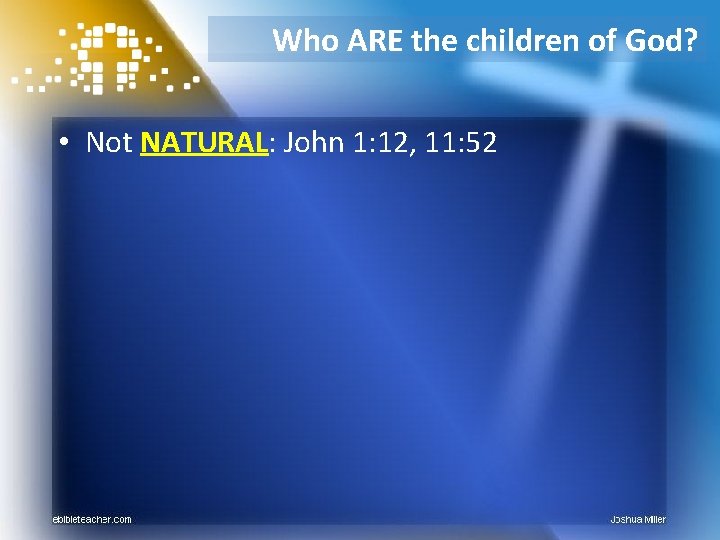 Who ARE the children of God?

• Not NATURAL: John 1:12, 11:52

ebibleteacher.com

Joshua Miller